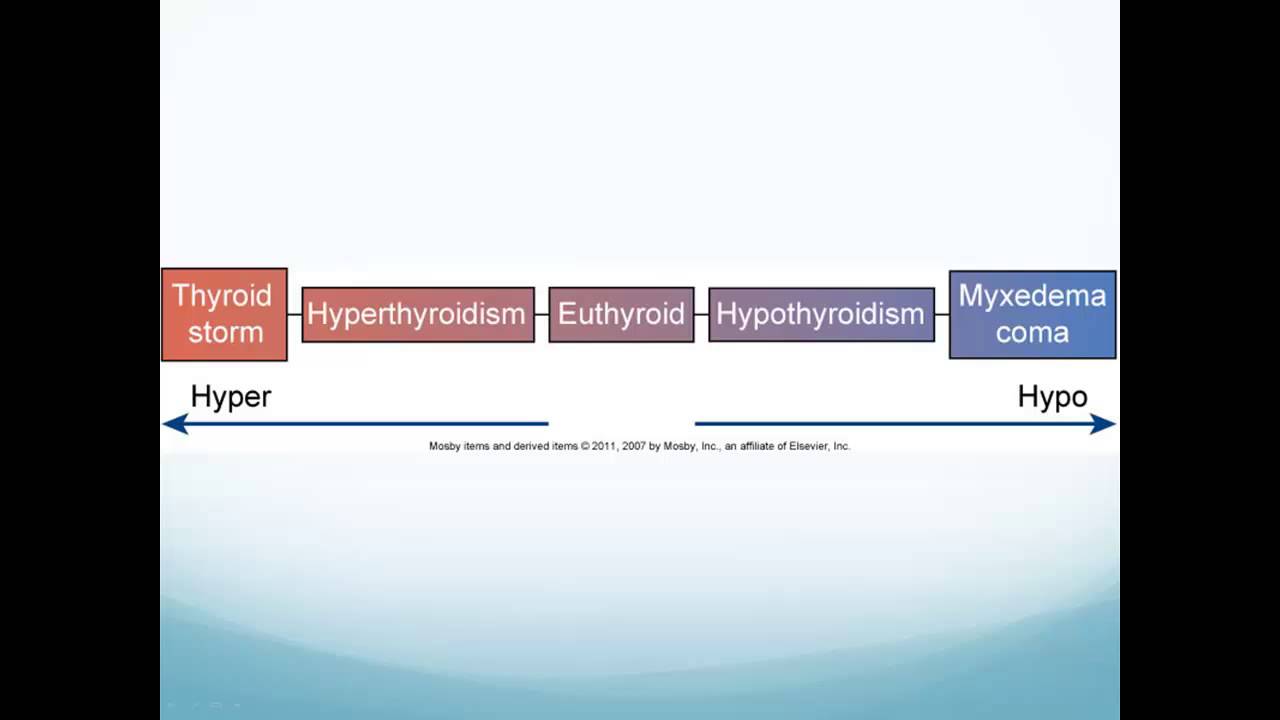 Thyroid storm

Hyperthyroidism

Euthyroid

Hypothyroidism

Myxedema coma

Hyper

Hypo

Mosby items and derived items © 2011, 2007 by Mosby, Inc., an affiliate of Elsevier, Inc.